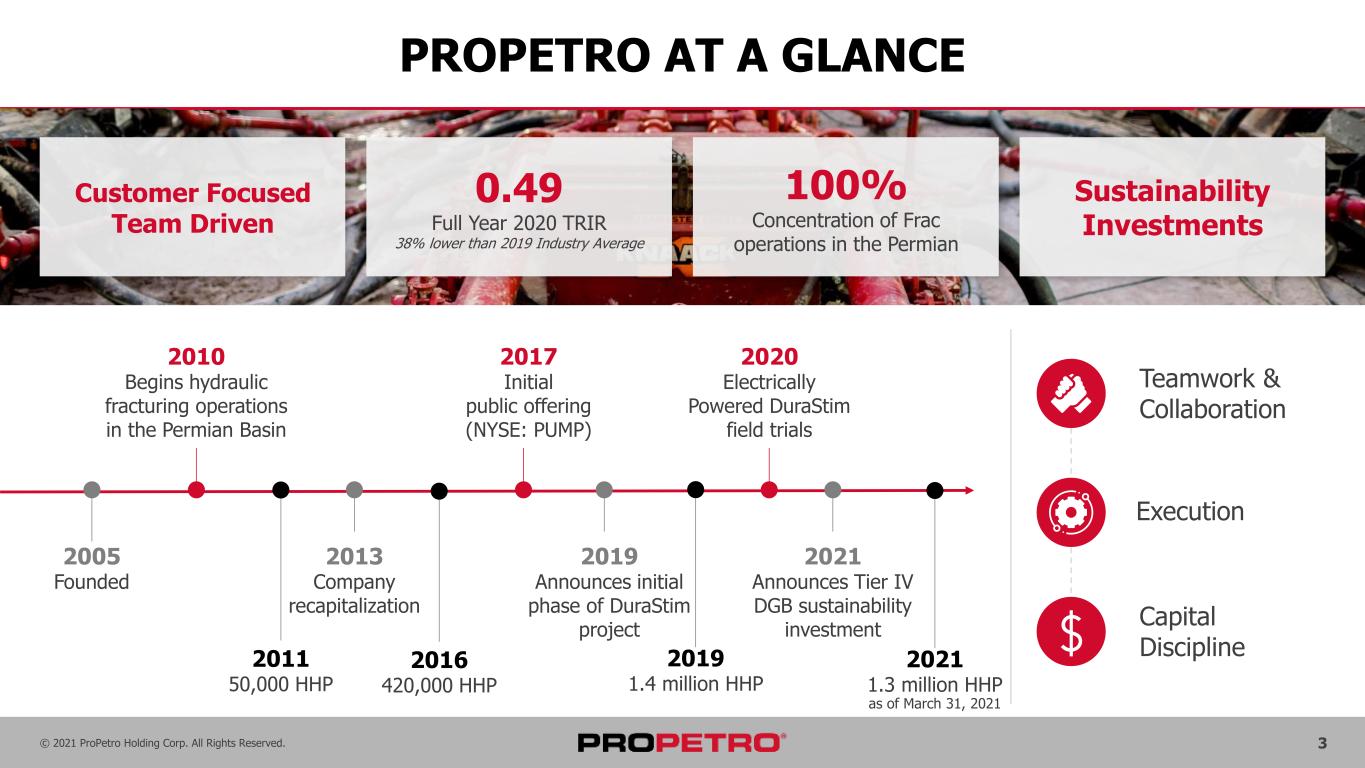 PROPETRO AT A GLANCE

Customer Focused Team Driven

0.49
Full Year 2020 TRIR
38% lower than 2019 Industry Average

100%
Concentration of Frac operations in the Permian

Sustainability Investments

2010
Begins hydraulic fracturing operations in the Permian Basin

2017
Initial public offering (NYSE: PUMP)

2020
Electrically Powered DuraStim field trials

2005
Founded

2013
Company recapitalization

2019
Announces initial phase of DuraStim project

2021
Announces Tier IV DGB sustainability investment

2011
50,000 HHP

2016
420,000 HHP

2019
1.4 million HHP

2021
1.3 million HHP
as of March 31, 2021

Teamwork & Collaboration

Execution

Capital Discipline

© 2021 ProPetro Holding Corp. All Rights Reserved.

PROPETRO®

3